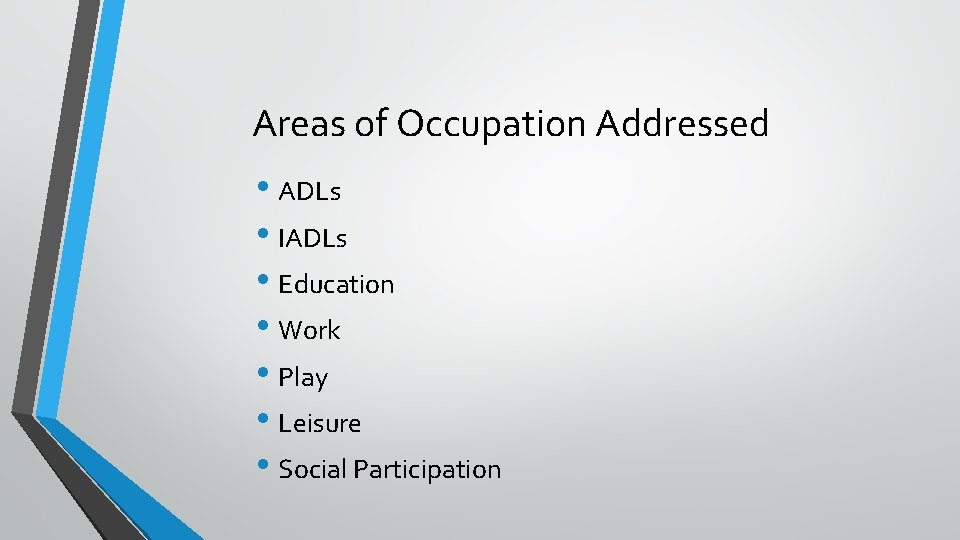 Areas of Occupation Addressed

• ADLs
• IADLs
• Education
• Work
• Play
• Leisure
• Social Participation